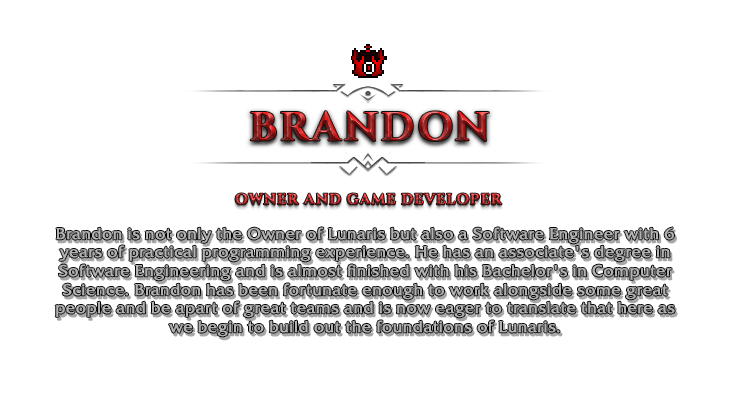 BRANDON

OWNER AND GAME DEVELOPER

Brandon is not only the Owner of Lunaris but also a Software Engineer with 6 years of practical programming experience. He has an associate's degree in Software Engineering and is almost finished with his Bachelor's in Computer Science. Brandon has been fortunate enough to work alongside some great people and be apart of great teams and is now eager to translate that here as we begin to build out the foundations of Lunaris.